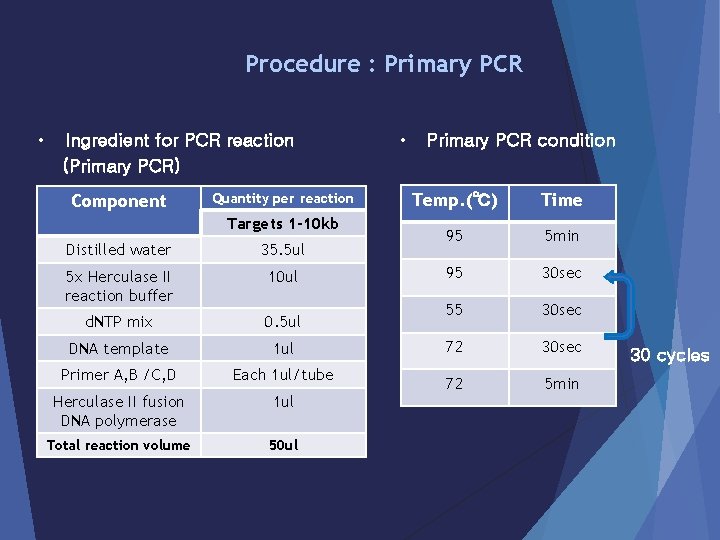 Procedure : Primary PCR

• Ingredient for PCR reaction (Primary PCR)

| Component | Quantity per reaction |
|---|---|
| | Targets 1-10kb |
| Distilled water | 35.5ul |
| 5x Herculase II reaction buffer | 10ul |
| dNTP mix | 0.5ul |
| DNA template | 1ul |
| Primer A,B /C,D | Each 1ul/tube |
| Herculase II fusion DNA polymerase | 1ul |
| Total reaction volume | 50ul |

• Primary PCR condition

| Temp.(℃) | Time |
|---|---|
| 95 | 5min |
| 95 | 30sec |
| 55 | 30sec |
| 72 | 30sec |
| 72 | 5min |

30 cycles